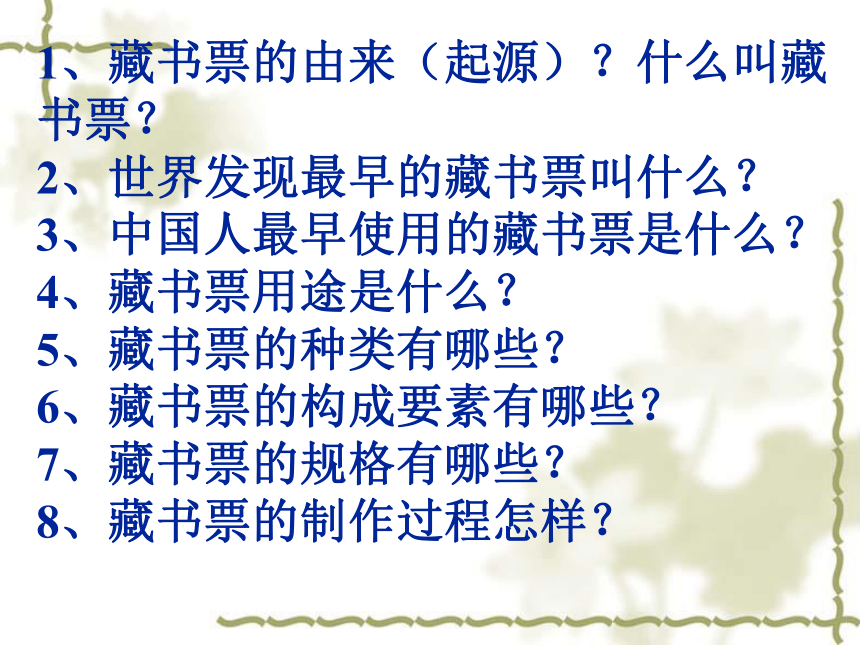 1、藏书票的由来（起源）？什么叫藏书票？
2、世界发现最早的藏书票叫什么？
3、中国人最早使用的藏书票是什么？
4、藏书票用途是什么？
5、藏书票的种类有哪些？
6、藏书票的构成要素有哪些？
7、藏书票的规格有哪些？
8、藏书票的制作过程怎样？